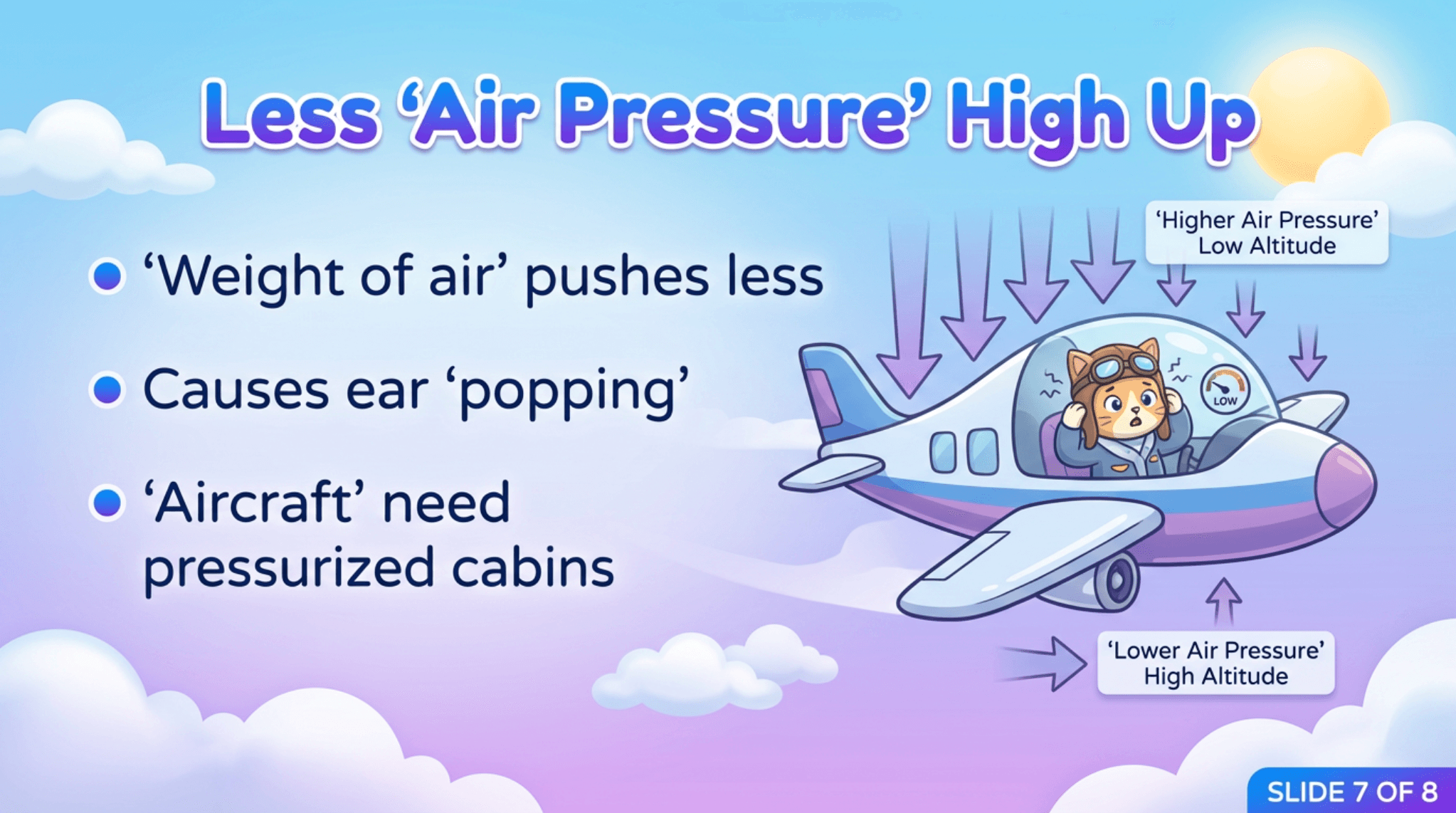 Less 'Air Pressure' High Up

• 'Weight of air' pushes less

• Causes ear 'popping'

• 'Aircraft' need pressurized cabins

'Higher Air Pressure'
Low Altitude

LOW

'Lower Air Pressure'
High Altitude

SLIDE 7 OF 8